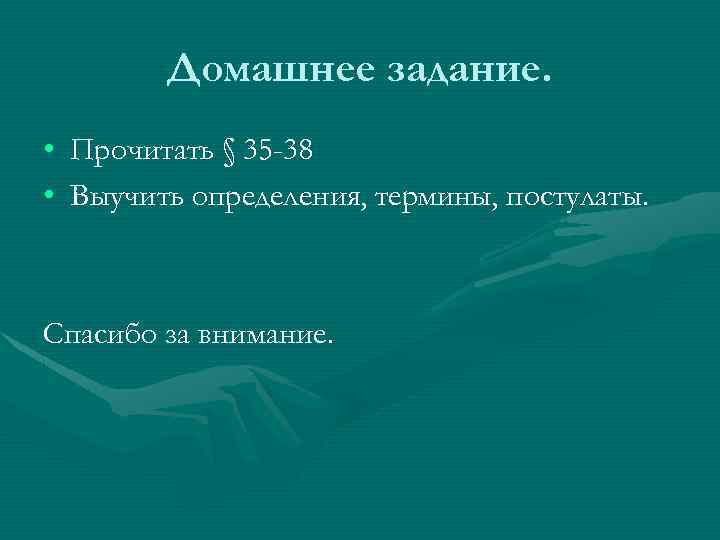 Домашнее задание.

• Прочитать § 35-38
• Выучить определения, термины, постулаты.

Спасибо за внимание.